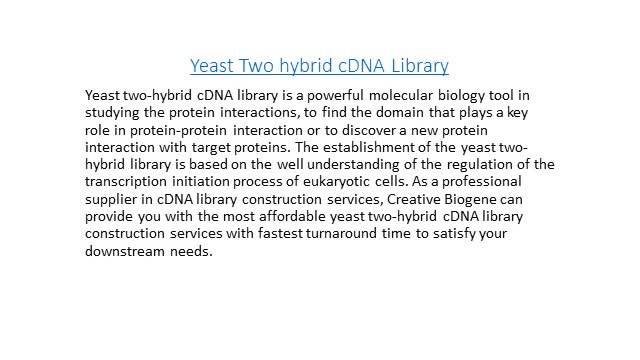 Yeast Two hybrid cDNA Library

Yeast two-hybrid cDNA library is a powerful molecular biology tool in studying the protein interactions, to find the domain that plays a key role in protein-protein interaction or to discover a new protein interaction with target proteins. The establishment of the yeast two-hybrid library is based on the well understanding of the regulation of the transcription initiation process of eukaryotic cells. As a professional supplier in cDNA library construction services, Creative Biogene can provide you with the most affordable yeast two-hybrid cDNA library construction services with fastest turnaround time to satisfy your downstream needs.